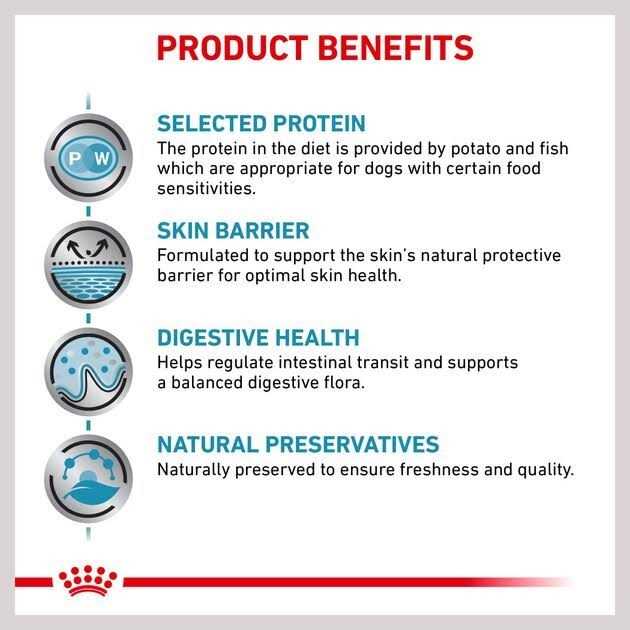 PRODUCT BENEFITS

P W

SELECTED PROTEIN
The protein in the diet is provided by potato and fish which are appropriate for dogs with certain food sensitivities.

SKIN BARRIER
Formulated to support the skin's natural protective barrier for optimal skin health.

DIGESTIVE HEALTH
Helps regulate intestinal transit and supports a balanced digestive flora.

NATURAL PRESERVATIVES
Naturally preserved to ensure freshness and quality.